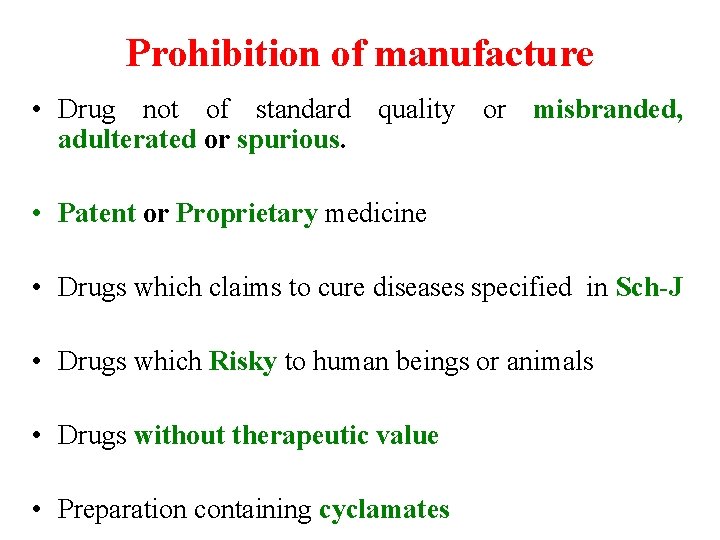 Prohibition of manufacture

• Drug not of standard quality or misbranded, adulterated or spurious.

• Patent or Proprietary medicine

• Drugs which claims to cure diseases specified in Sch-J

• Drugs which Risky to human beings or animals

• Drugs without therapeutic value

• Preparation containing cyclamates